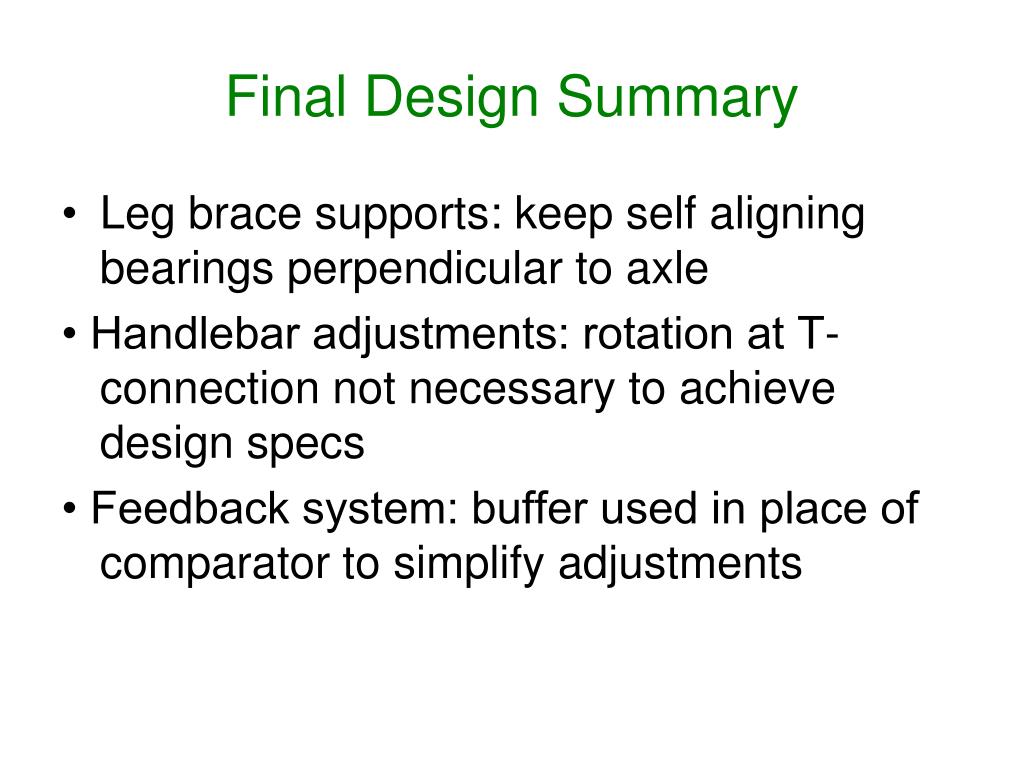 Final Design Summary

• Leg brace supports: keep self aligning bearings perpendicular to axle

• Handlebar adjustments: rotation at T-connection not necessary to achieve design specs

• Feedback system: buffer used in place of comparator to simplify adjustments